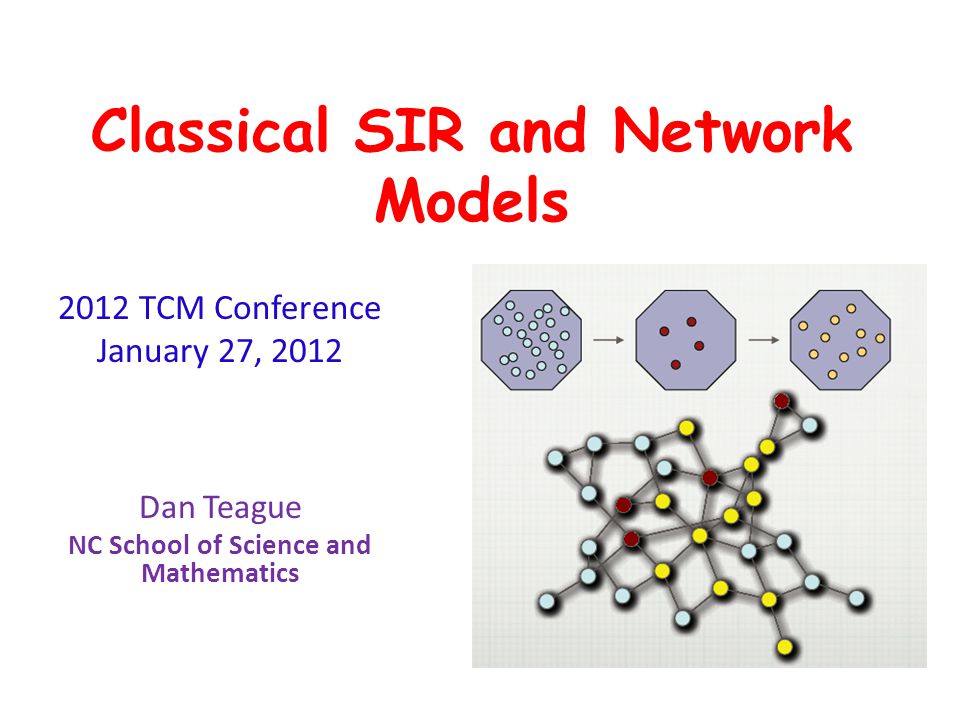 Classical SIR and Network Models

2012 TCM Conference
January 27, 2012

Dan Teague
NC School of Science and Mathematics